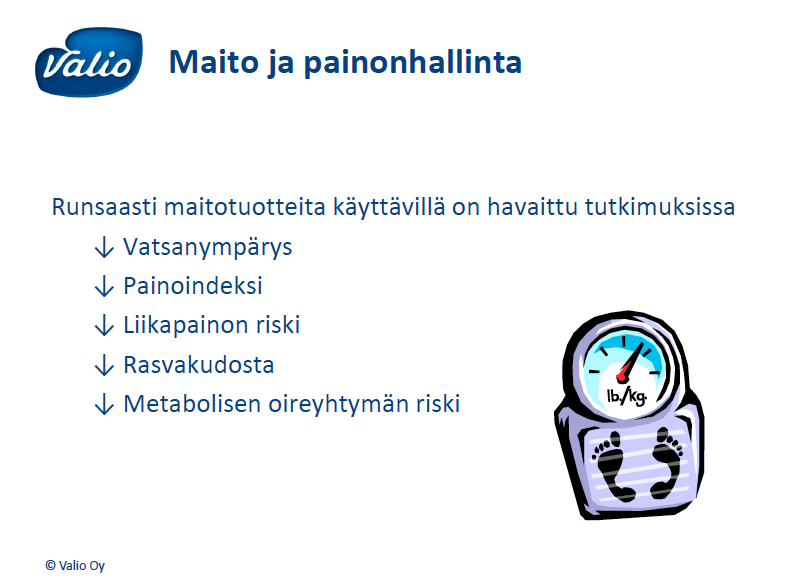 Valio

Maito ja painonhallinta

Runsaasti maitotuotteita käyttävillä on havaittu tutkimuksissa
↓ Vatsanympärys
↓ Painoindeksi
↓ Liikapainon riski
↓ Rasvakudosta
↓ Metabolisen oireyhtymän riski

lb./kg.

© Valio Oy